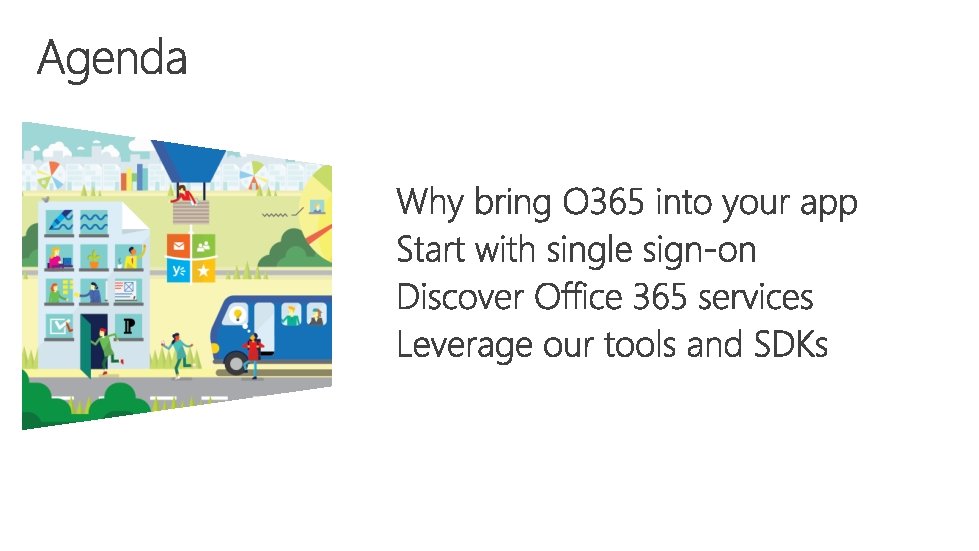 Agenda

Why bring O365 into your app
Start with single sign-on
Discover Office 365 services
Leverage our tools and SDKs